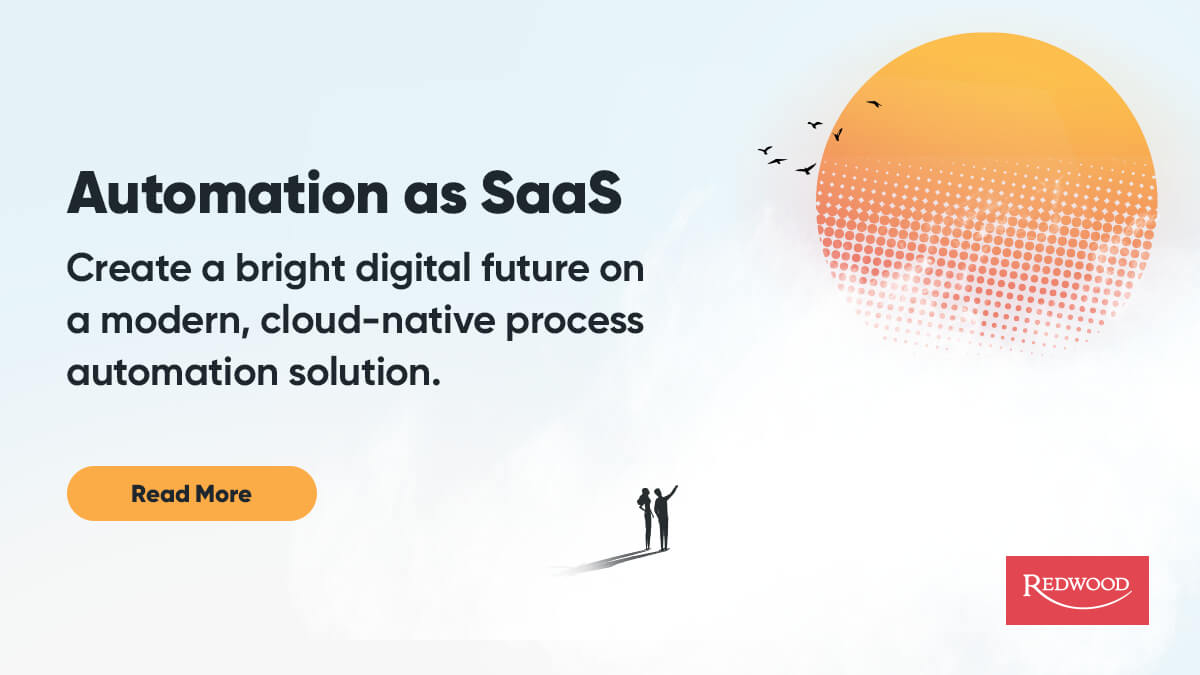 Automation as SaaS

Create a bright digital future on a modern, cloud-native process automation solution.

Read More

REDWOOD